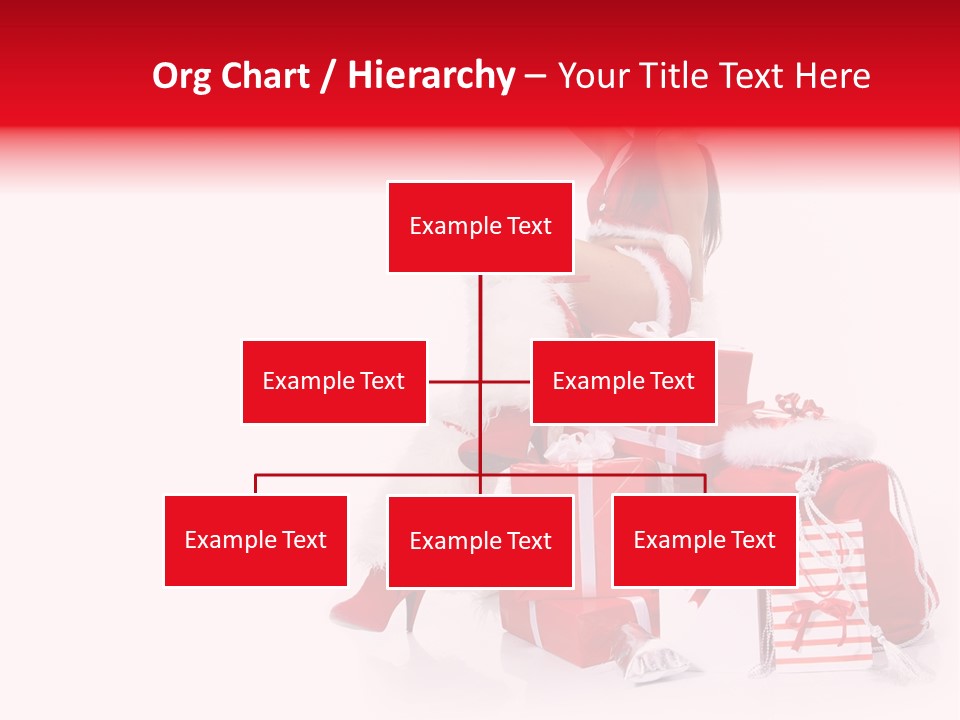 Org Chart / Hierarchy – Your Title Text Here

Example Text

Example Text

Example Text

Example Text

Example Text

Example Text